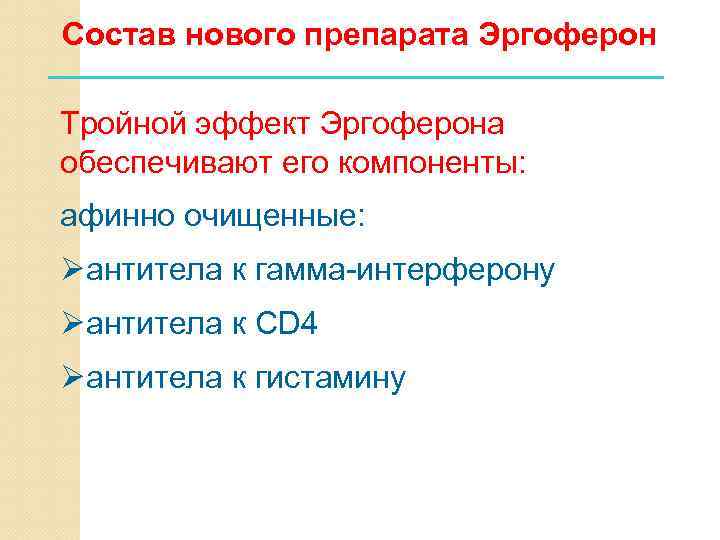 Состав нового препарата Эргоферон

Тройной эффект Эргоферона обеспечивают его компоненты:

афинно очищенные:

➢антитела к гамма-интерферону

➢антитела к CD4

➢антитела к гистамину